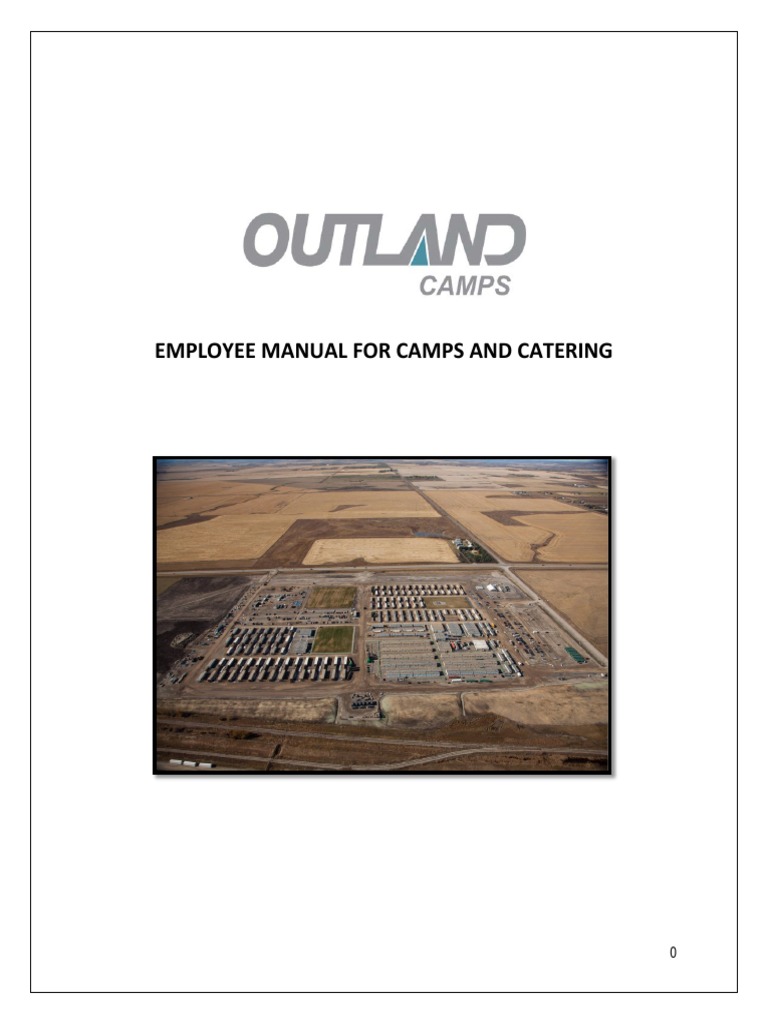 OUTLAND
CAMPS

EMPLOYEE MANUAL FOR CAMPS AND CATERING

0